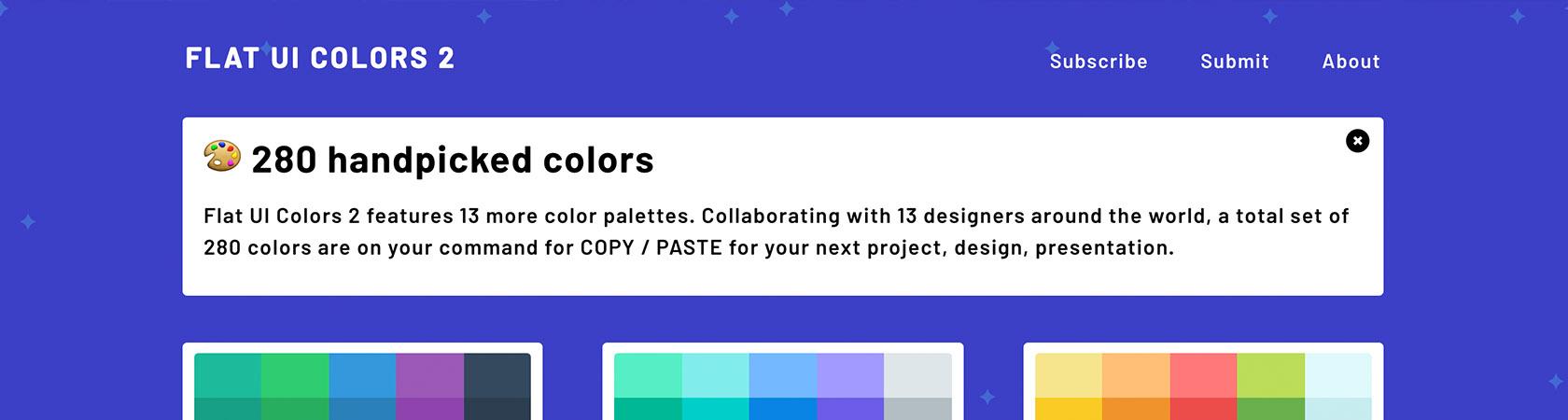 FLAT UI COLORS 2

Subscribe Submit About

280 handpicked colors

Flat UI Colors 2 features 13 more color palettes. Collaborating with 13 designers around the world, a total set of 280 colors are on your command for COPY / PASTE for your next project, design, presentation.